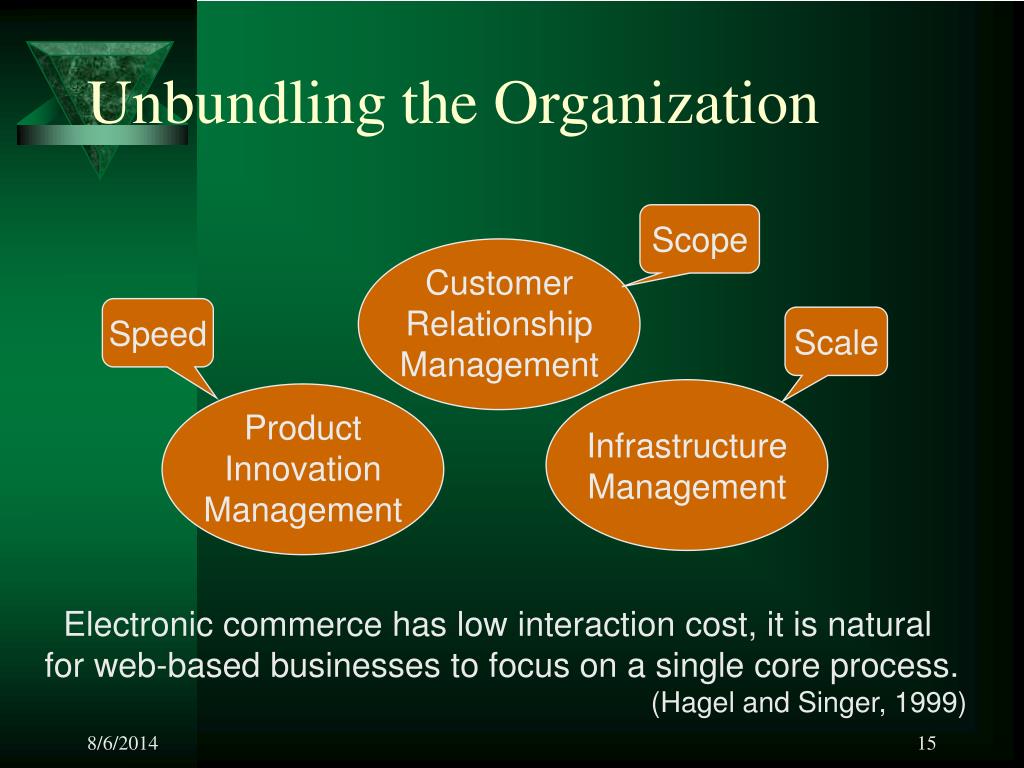 Unbundling the Organization

Scope

Customer Relationship Management

Speed

Scale

Product Innovation Management

Infrastructure Management

Electronic commerce has low interaction cost, it is natural for web-based businesses to focus on a single core process.

(Hagel and Singer, 1999)

8/6/2014

15